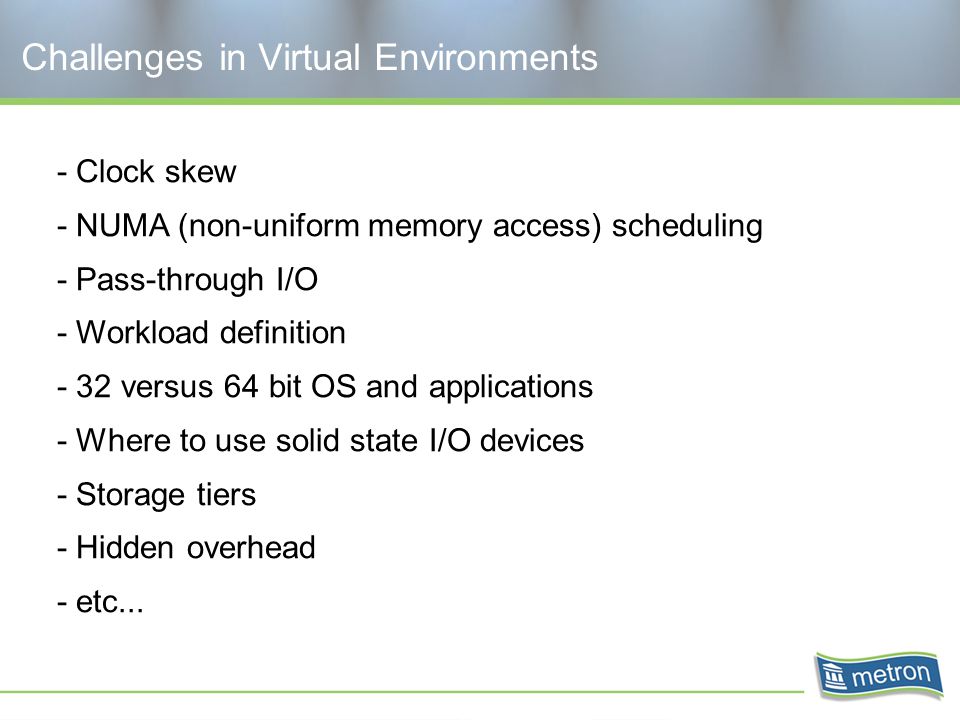 Challenges in Virtual Environments

- Clock skew

- NUMA (non-uniform memory access) scheduling

- Pass-through I/O

- Workload definition

- 32 versus 64 bit OS and applications

- Where to use solid state I/O devices

- Storage tiers

- Hidden overhead

- etc...

metron